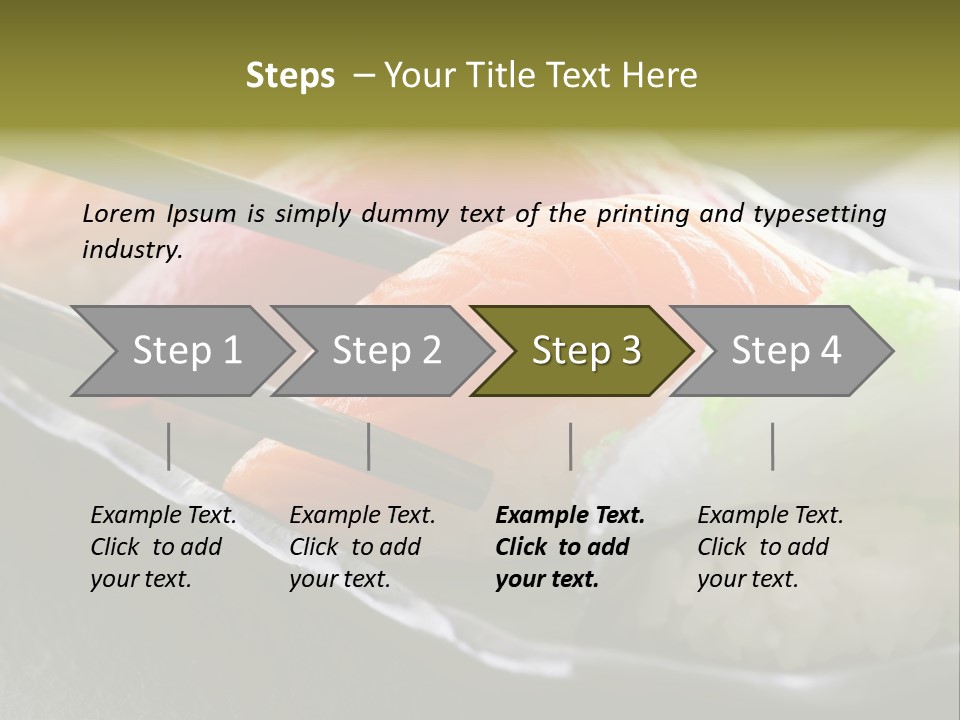 Steps – Your Title Text Here

Lorem Ipsum is simply dummy text of the printing and typesetting industry.

Step 1

Step 2

Step 3

Step 4

Example Text. Click to add your text.

Example Text. Click to add your text.

Example Text. Click to add your text.

Example Text. Click to add your text.